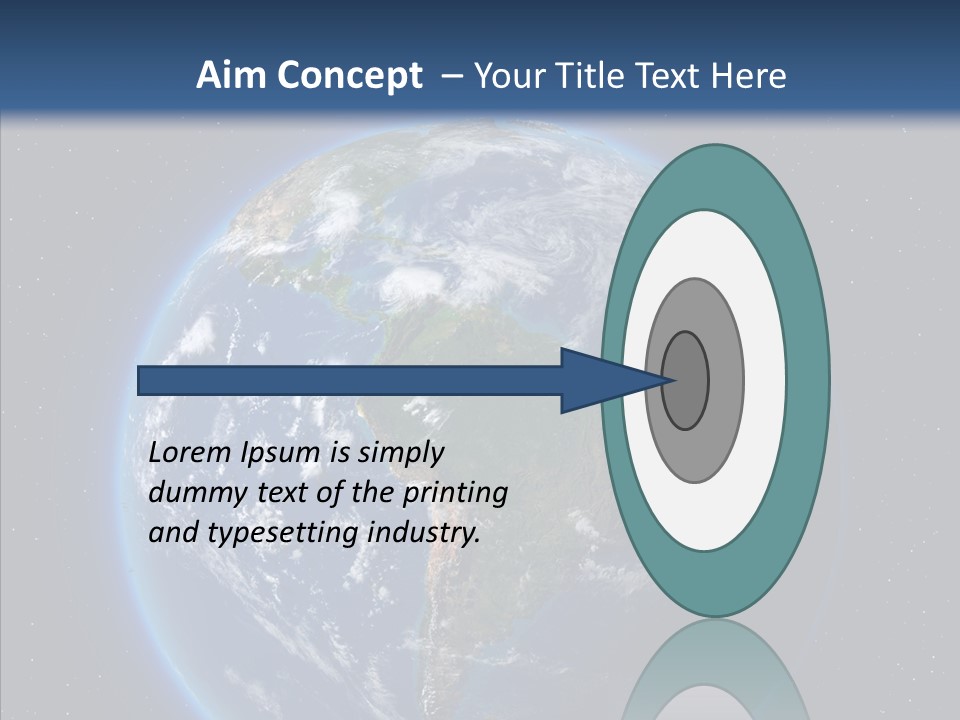 Aim Concept – Your Title Text Here

Lorem Ipsum is simply dummy text of the printing and typesetting industry.